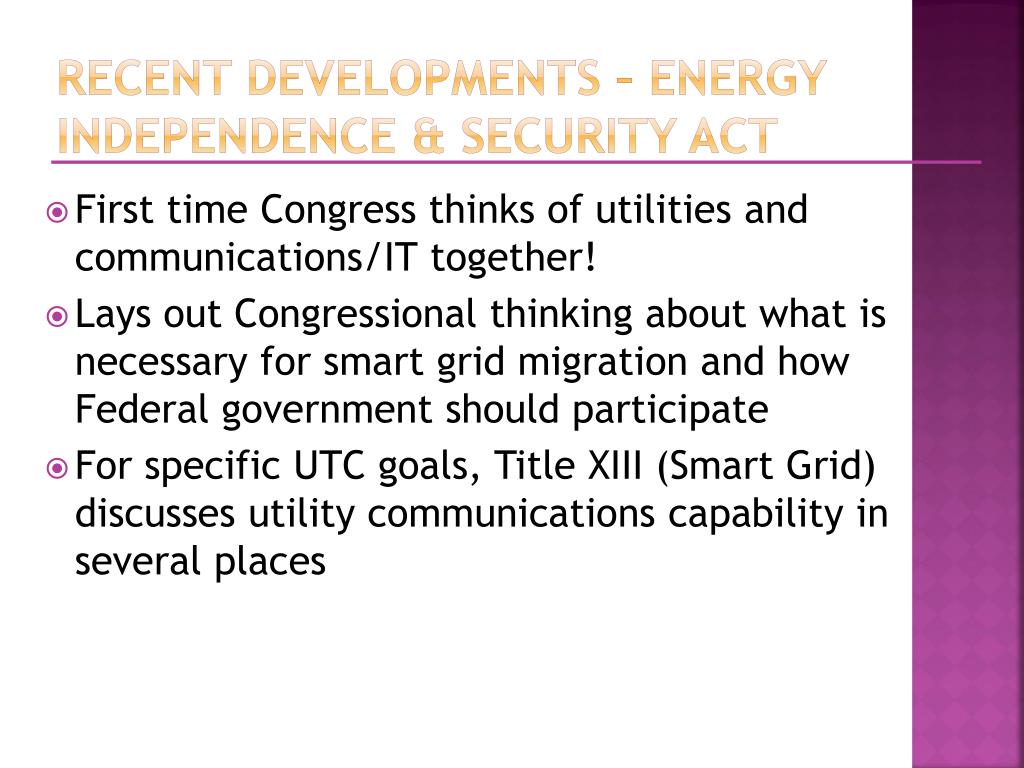 RECENT DEVELOPMENTS – ENERGY INDEPENDENCE & SECURITY ACT

First time Congress thinks of utilities and communications/IT together!

Lays out Congressional thinking about what is necessary for smart grid migration and how Federal government should participate

For specific UTC goals, Title XIII (Smart Grid) discusses utility communications capability in several places